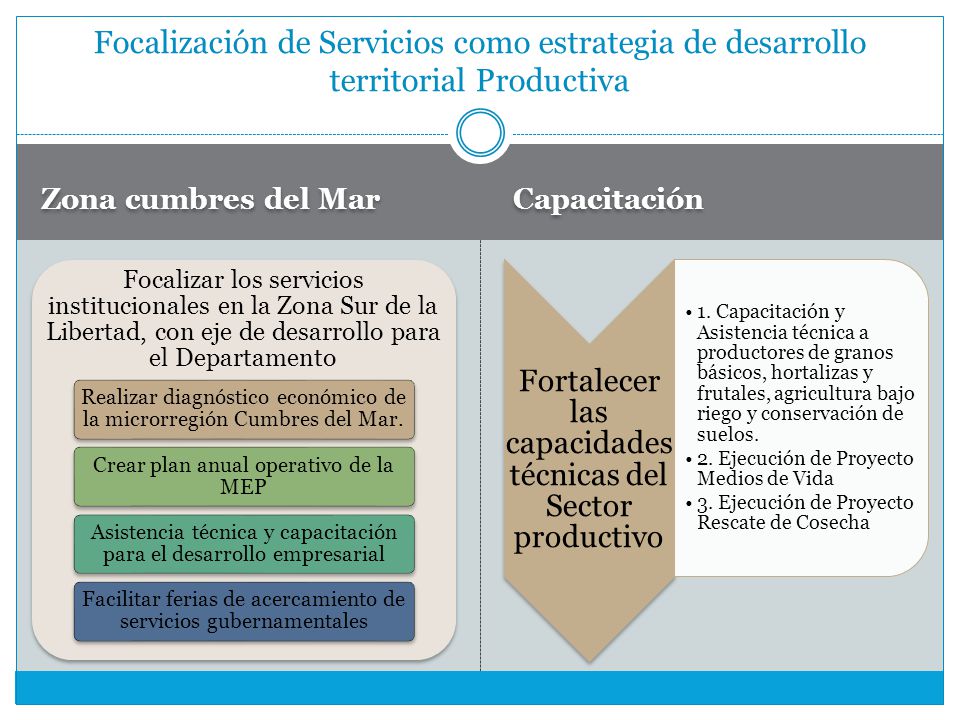 Focalización de Servicios como estrategia de desarrollo territorial Productiva

Zona cumbres del Mar

Focalizar los servicios institucionales en la Zona Sur de la Libertad, con eje de desarrollo para el Departamento

Realizar diagnóstico económico de la microrregión Cumbres del Mar.

Crear plan anual operativo de la MEP

Asistencia técnica y capacitación para el desarrollo empresarial

Facilitar ferias de acercamiento de servicios gubernamentales

Capacitación

Fortalecer las capacidades técnicas del Sector productivo

• 1. Capacitación y Asistencia técnica a productores de granos básicos, hortalizas y frutales, agricultura bajo riego y conservación de suelos.
• 2. Ejecución de Proyecto Medios de Vida
• 3. Ejecución de Proyecto Rescate de Cosecha